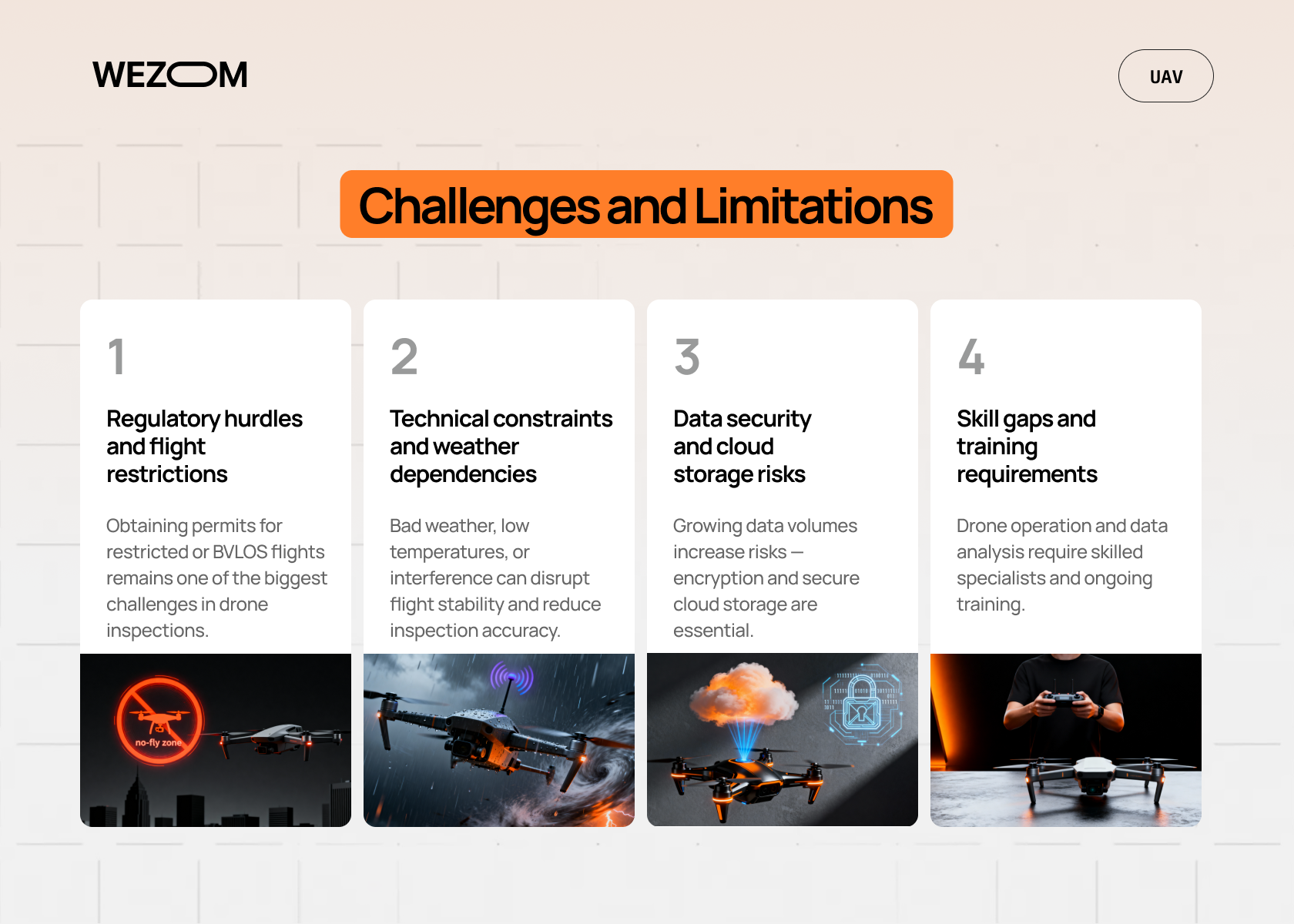 WEZOM

UAV

Challenges and Limitations

1

Regulatory hurdles and flight restrictions

Obtaining permits for restricted or BVLOS flights remains one of the biggest challenges in drone inspections.

no-fly zone

2

Technical constraints and weather dependencies

Bad weather, low temperatures, or interference can disrupt flight stability and reduce inspection accuracy.

3

Data security and cloud storage risks

Growing data volumes increase risks — encryption and secure cloud storage are essential.

4

Skill gaps and training requirements

Drone operation and data analysis require skilled specialists and ongoing training.